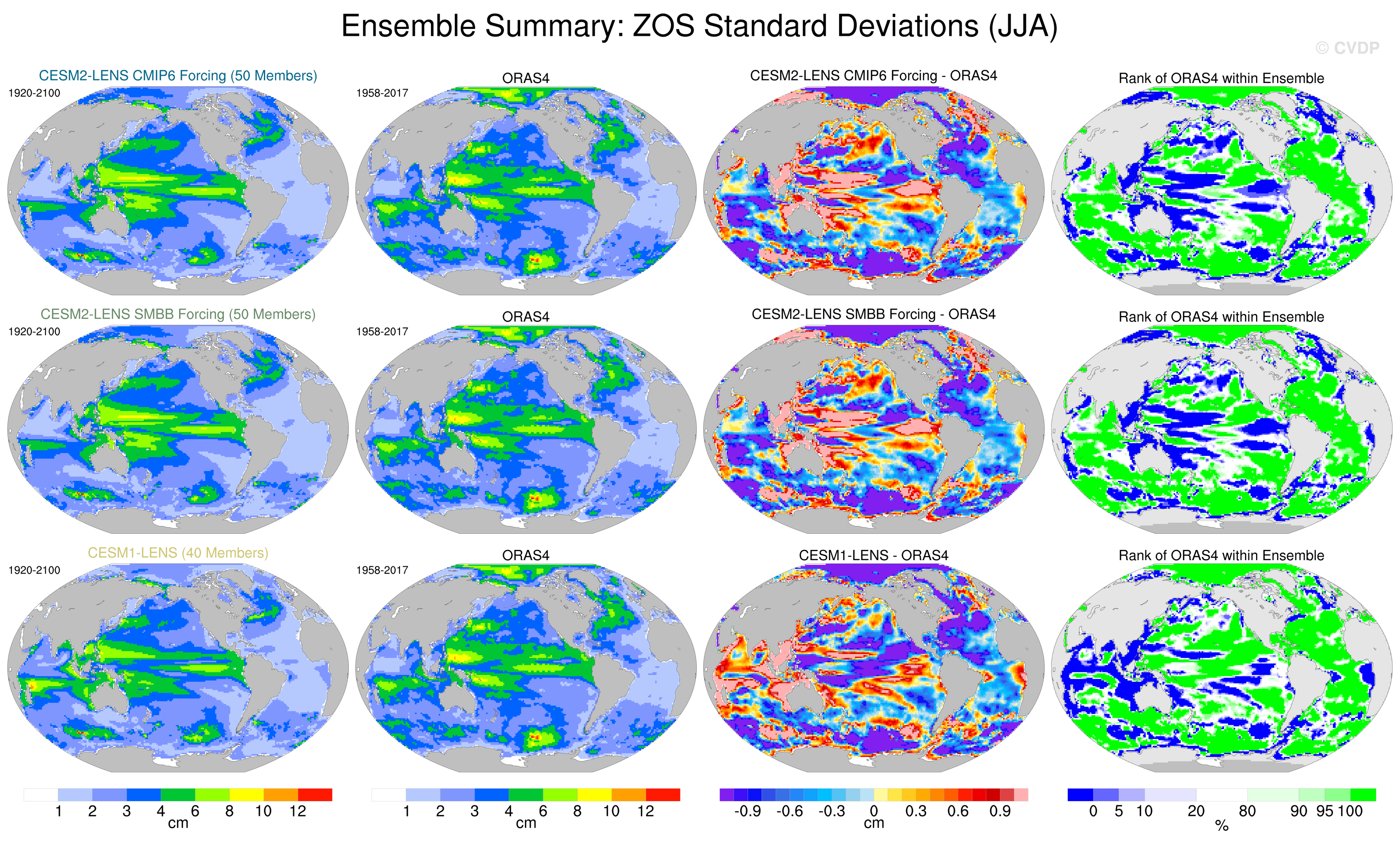 Ensemble Summary: ZOS Standard Deviations (JJA)

© CVDP

CESM2-LENS CMIP6 Forcing (50 Members)

1920-2100

ORAS4

1958-2017

CESM2-LENS CMIP6 Forcing - ORAS4

Rank of ORAS4 within Ensemble

CESM2-LENS SMBB Forcing (50 Members)

1920-2100

ORAS4

1958-2017

CESM2-LENS SMBB Forcing - ORAS4

Rank of ORAS4 within Ensemble

CESM1-LENS (40 Members)

1920-2100

ORAS4

1958-2017

CESM1-LENS - ORAS4

Rank of ORAS4 within Ensemble

1 2 3 4 6 8 10 12
cm

1 2 3 4 6 8 10 12
cm

-0.9 -0.6 -0.3 0 0.3 0.6 0.9
cm

0 5 10 20 80 90 95 100
%